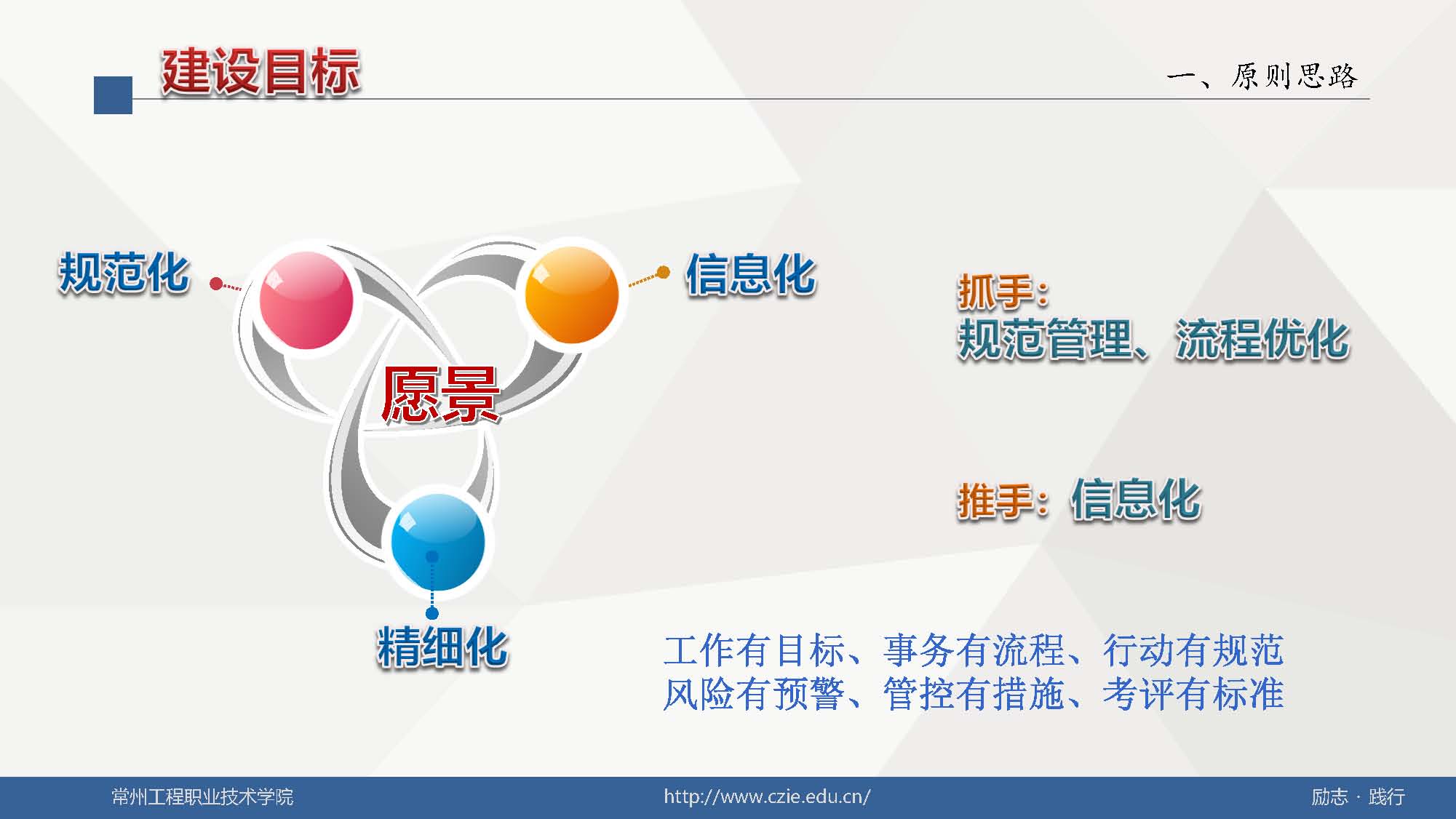 建设目标

一、原则思路

规范化

信息化

愿景

精细化

抓手：
规范管理、流程优化

推手：信息化

工作有目标、事务有流程、行动有规范
风险有预警、管控有措施、考评有标准

常州工程职业技术学院

http://www.czie.edu.cn/

励志 · 践行